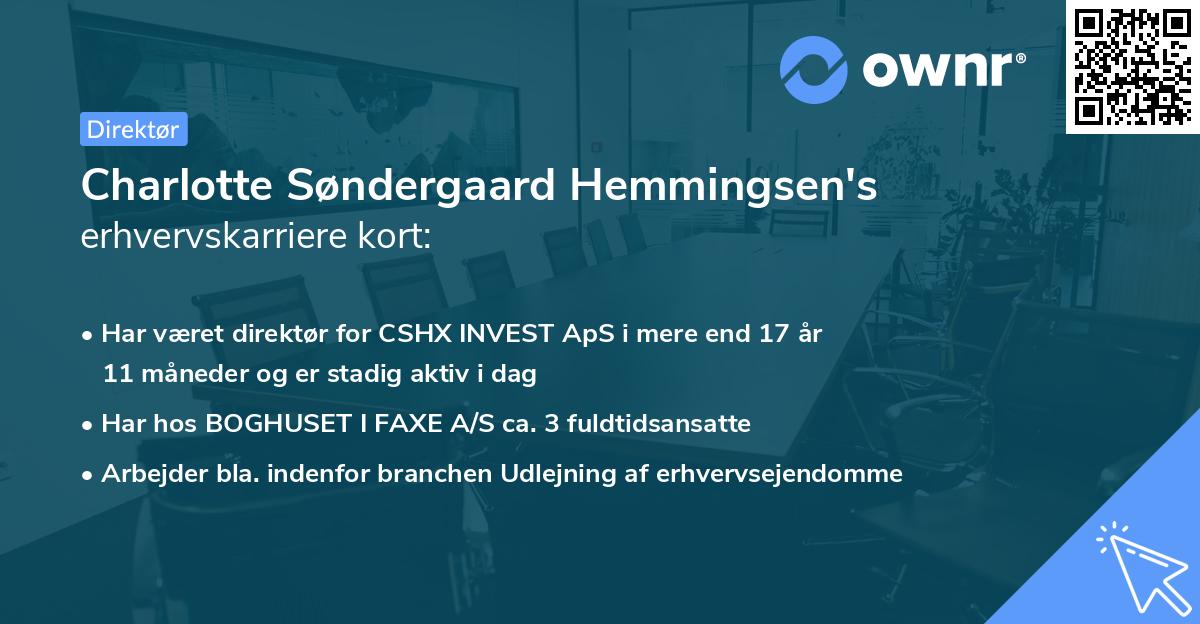 ownr®

Direktør

Charlotte Søndergaard Hemmingsen's erhvervskarriere kort:

• Har været direktør for CSHX INVEST ApS i mere end 17 år 11 måneder og er stadig aktiv i dag
• Har hos BOGHUSET I FAXE A/S ca. 3 fuldtidsansatte
• Arbejder bla. indenfor branchen Udlejning af erhvervsejendomme